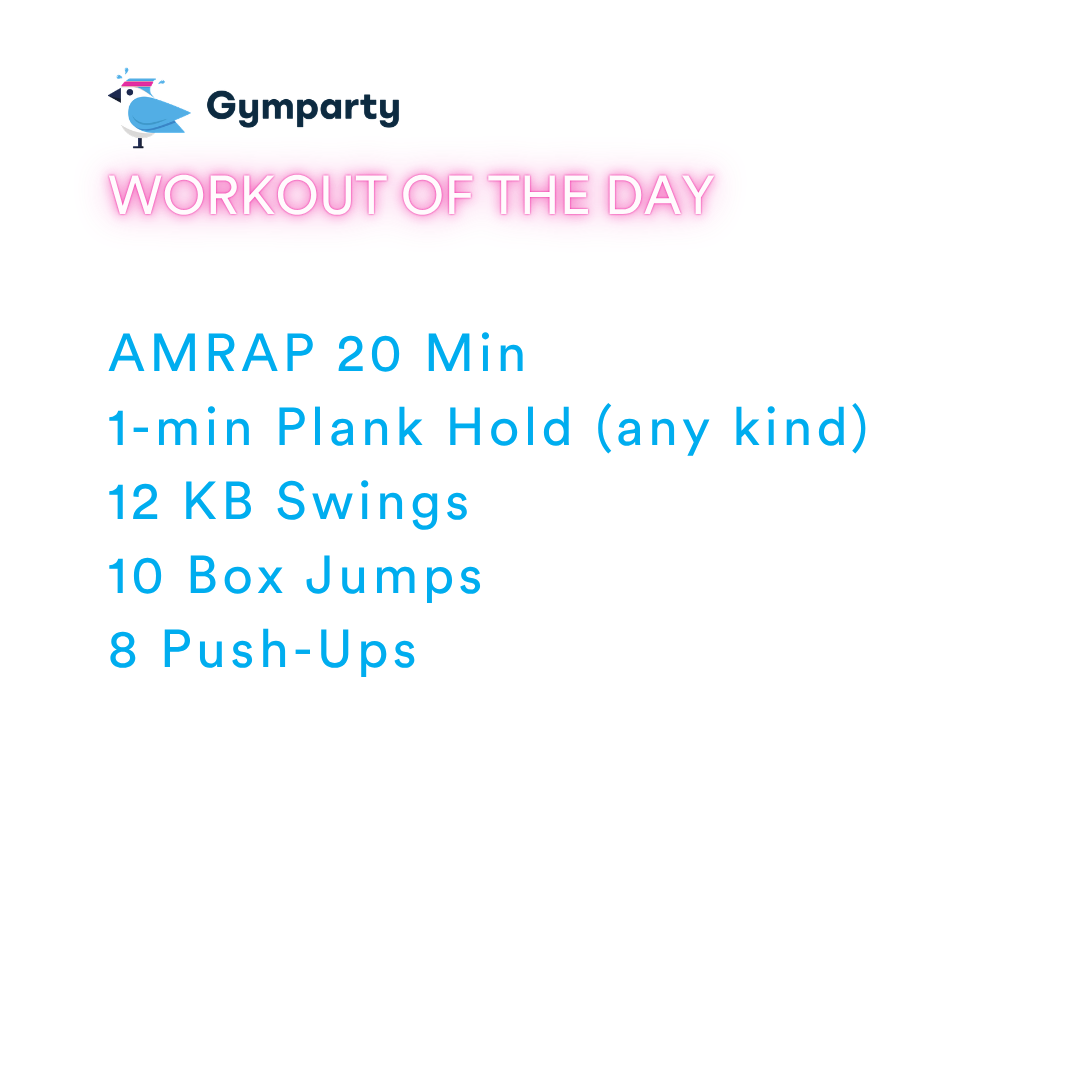 Gymparty

WORKOUT OF THE DAY

AMRAP 20 Min
1-min Plank Hold (any kind)
12 KB Swings
10 Box Jumps
8 Push-Ups